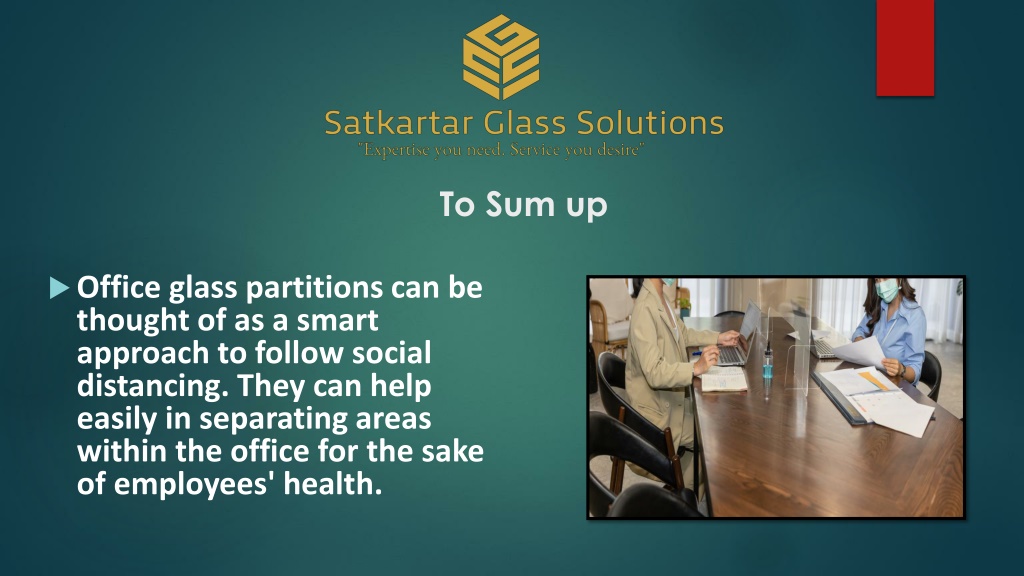 Satkartar Glass Solutions
"Expertise you need. Service you desire"

To Sum up

Office glass partitions can be thought of as a smart approach to follow social distancing. They can help easily in separating areas within the office for the sake of employees' health.